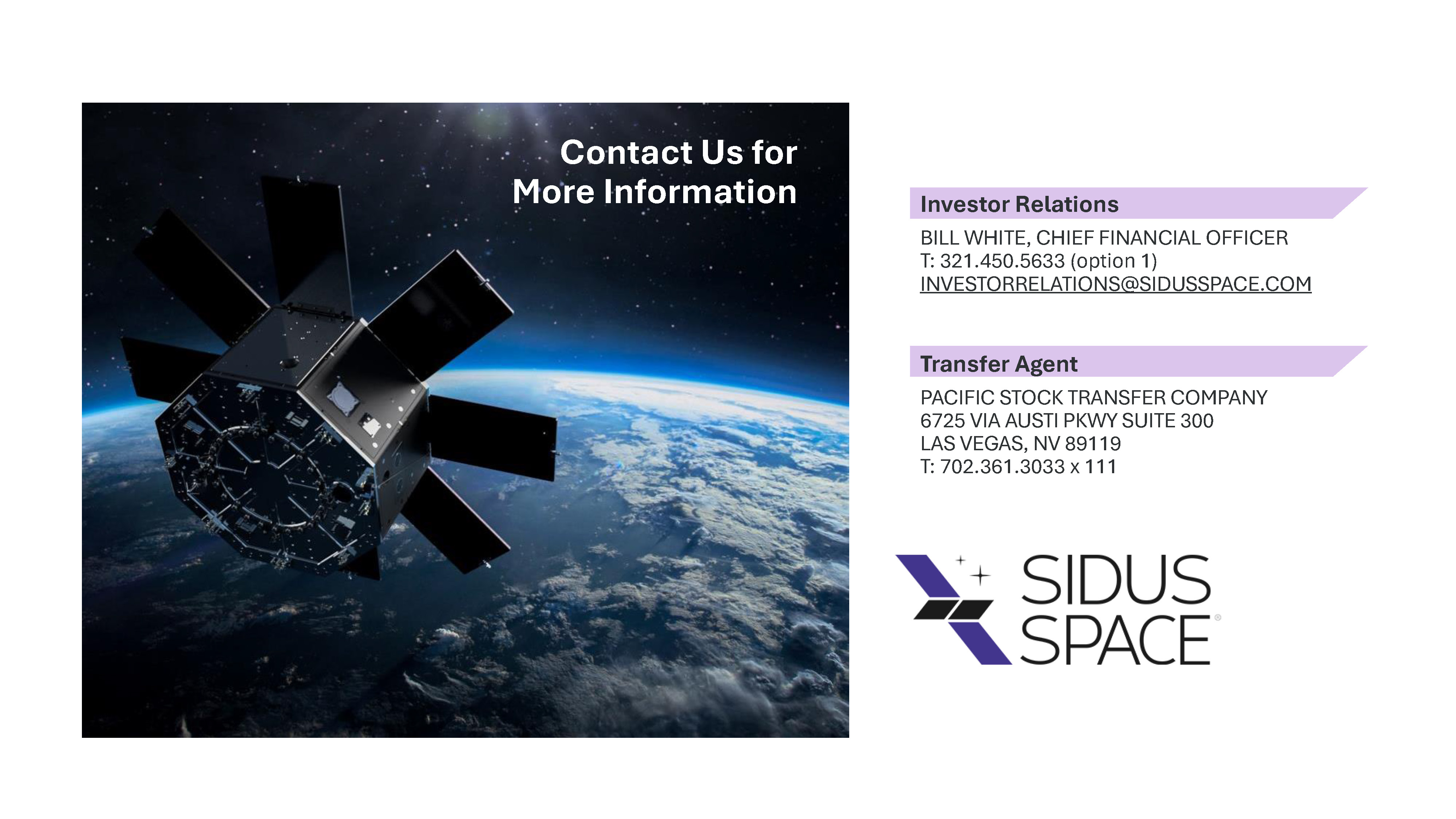 Contact Us for More Information

Investor Relations

BILL WHITE, CHIEF FINANCIAL OFFICER
T: 321.450.5633 (option 1)
INVESTORRELATIONS@SIDUSSPACE.COM

Transfer Agent

PACIFIC STOCK TRANSFER COMPANY
6725 VIA AUSTI PKWY SUITE 300
LAS VEGAS, NV 89119
T: 702.361.3033 x 111

SIDUS SPACE®